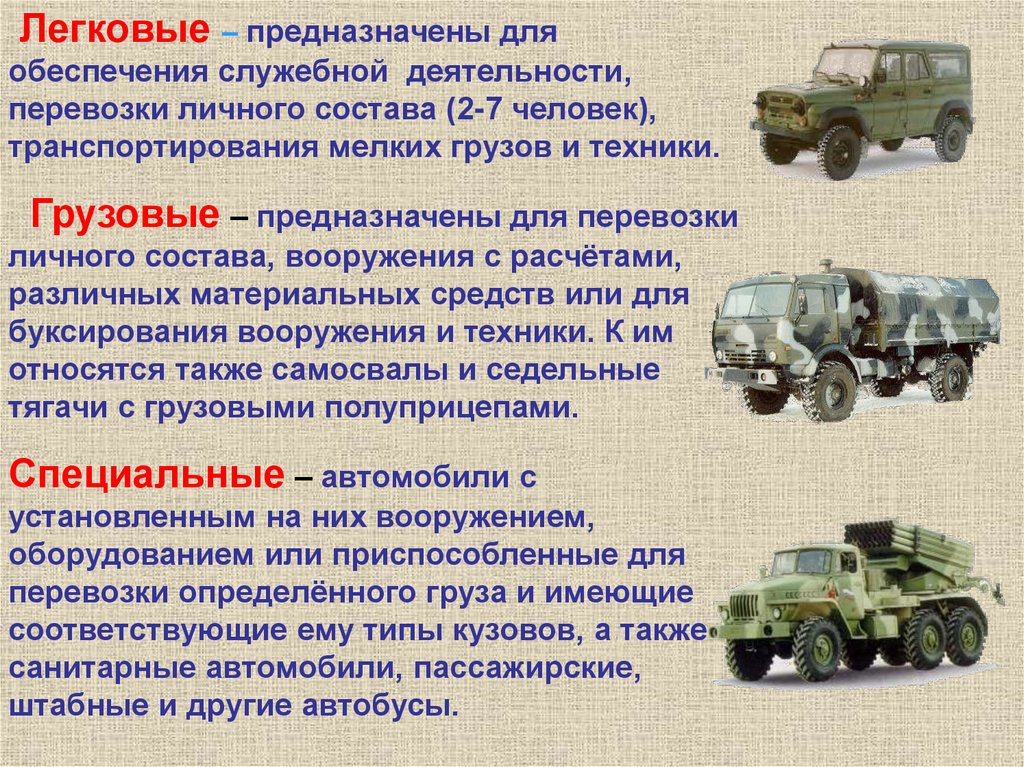 Легковые – предназначены для обеспечения служебной деятельности, перевозки личного состава (2-7 человек), транспортирования мелких грузов и техники.

Грузовые – предназначены для перевозки личного состава, вооружения с расчётами, различных материальных средств или для буксирования вооружения и техники. К им относятся также самосвалы и седельные тягачи с грузовыми полуприцепами.

Специальные – автомобили с установленным на них вооружением, оборудованием или приспособленные для перевозки определённого груза и имеющие соответствующие ему типы кузовов, а также санитарные автомобили, пассажирские, штабные и другие автобусы.